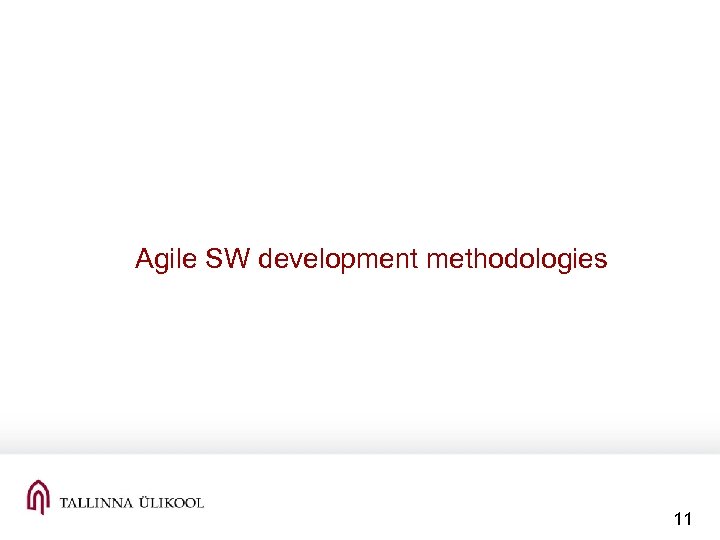 Agile SW development methodologies

TALLINNA ÜLIKOOL

11